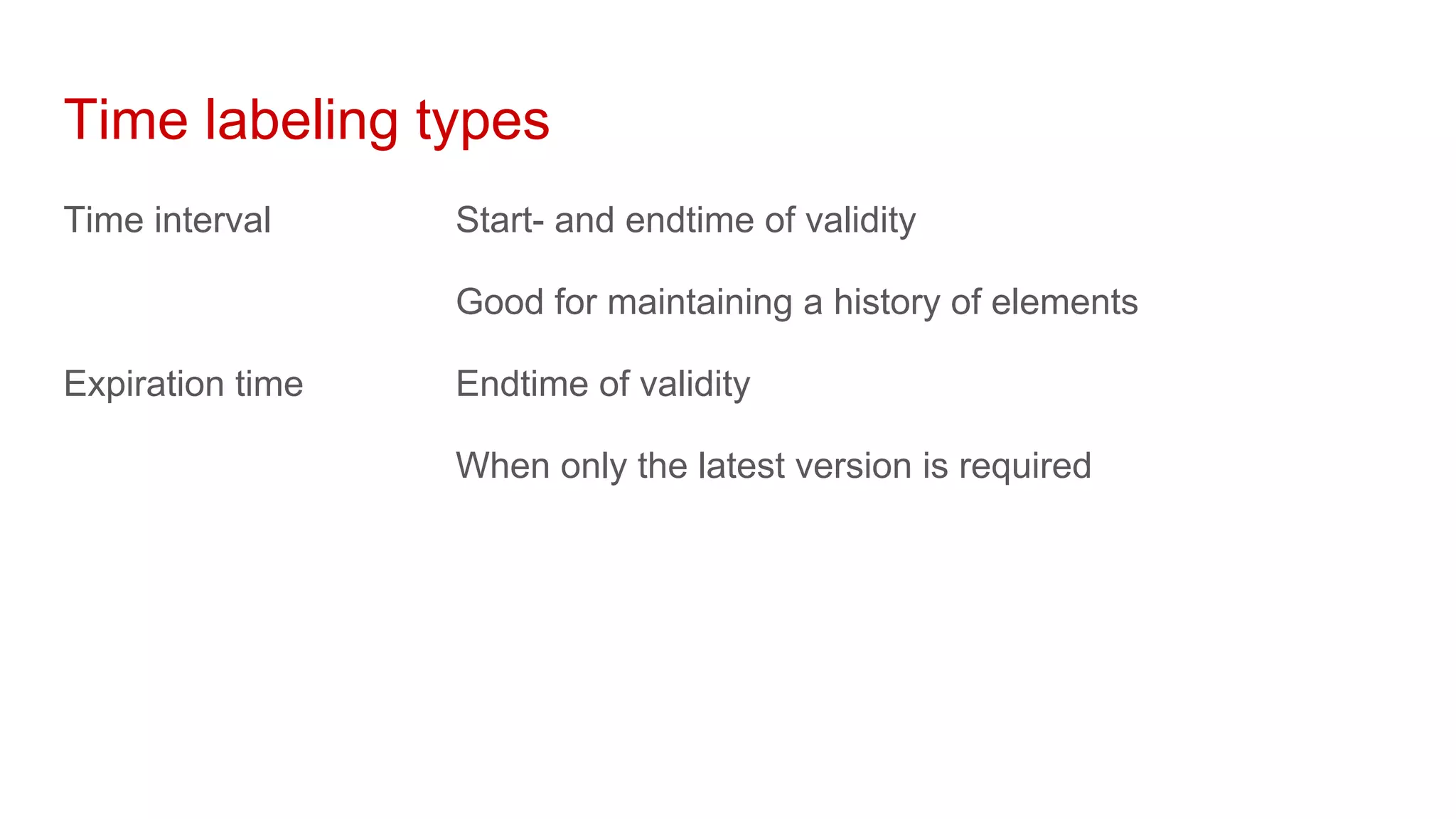 Time labeling types

Time interval

Start- and endtime of validity

Good for maintaining a history of elements

Expiration time

Endtime of validity

When only the latest version is required